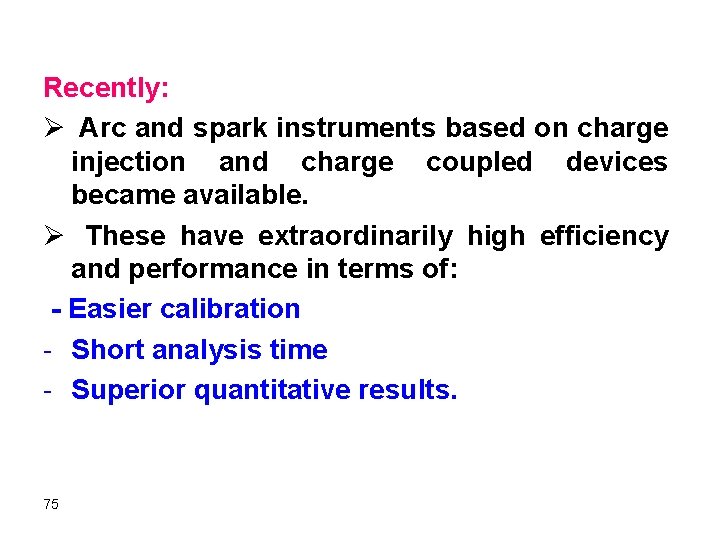 Recently:

➢ Arc and spark instruments based on charge injection and charge coupled devices became available.

➢ These have extraordinarily high efficiency and performance in terms of:

- Easier calibration
- Short analysis time
- Superior quantitative results.

75